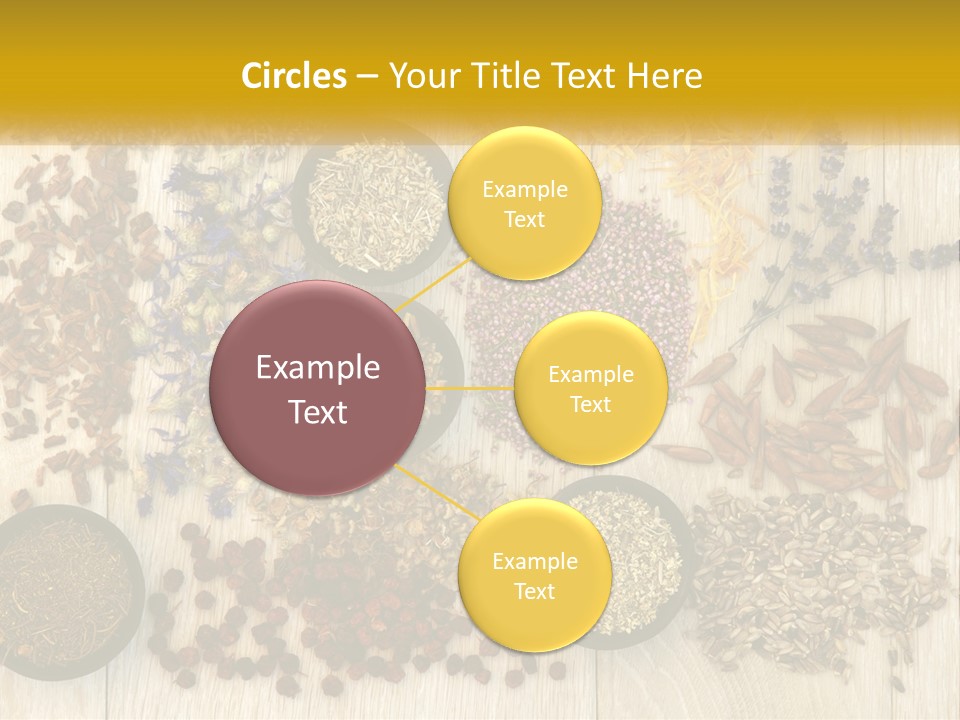 Circles – Your Title Text Here

Example Text

Example Text

Example Text

Example Text